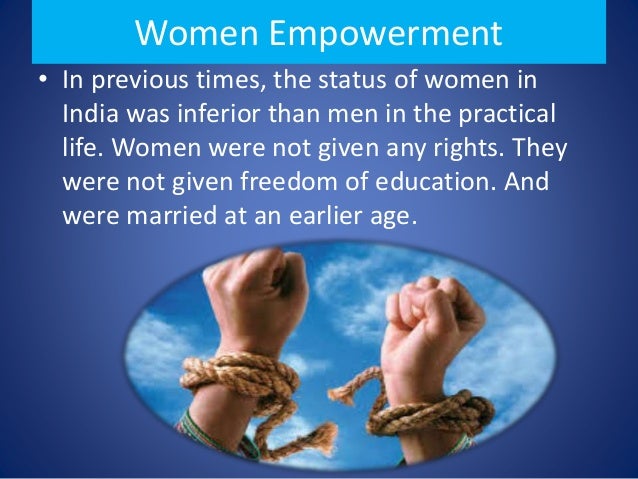 Women Empowerment

• In previous times, the status of women in India was inferior than men in the practical life. Women were not given any rights. They were not given freedom of education. And were married at an earlier age.